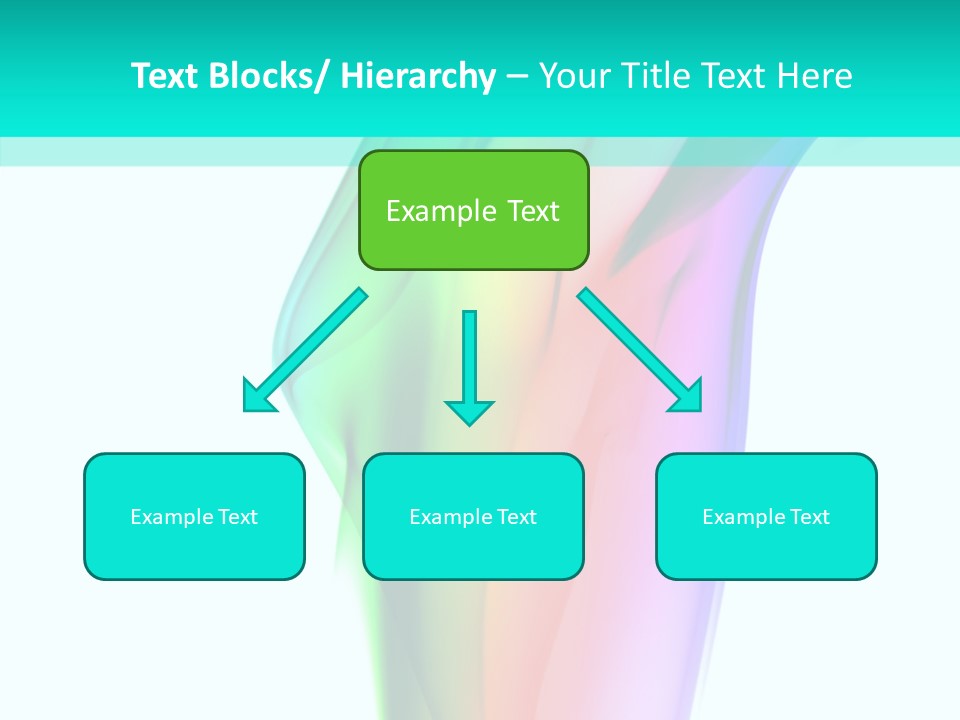 Text Blocks/ Hierarchy – Your Title Text Here

Example Text

Example Text

Example Text

Example Text